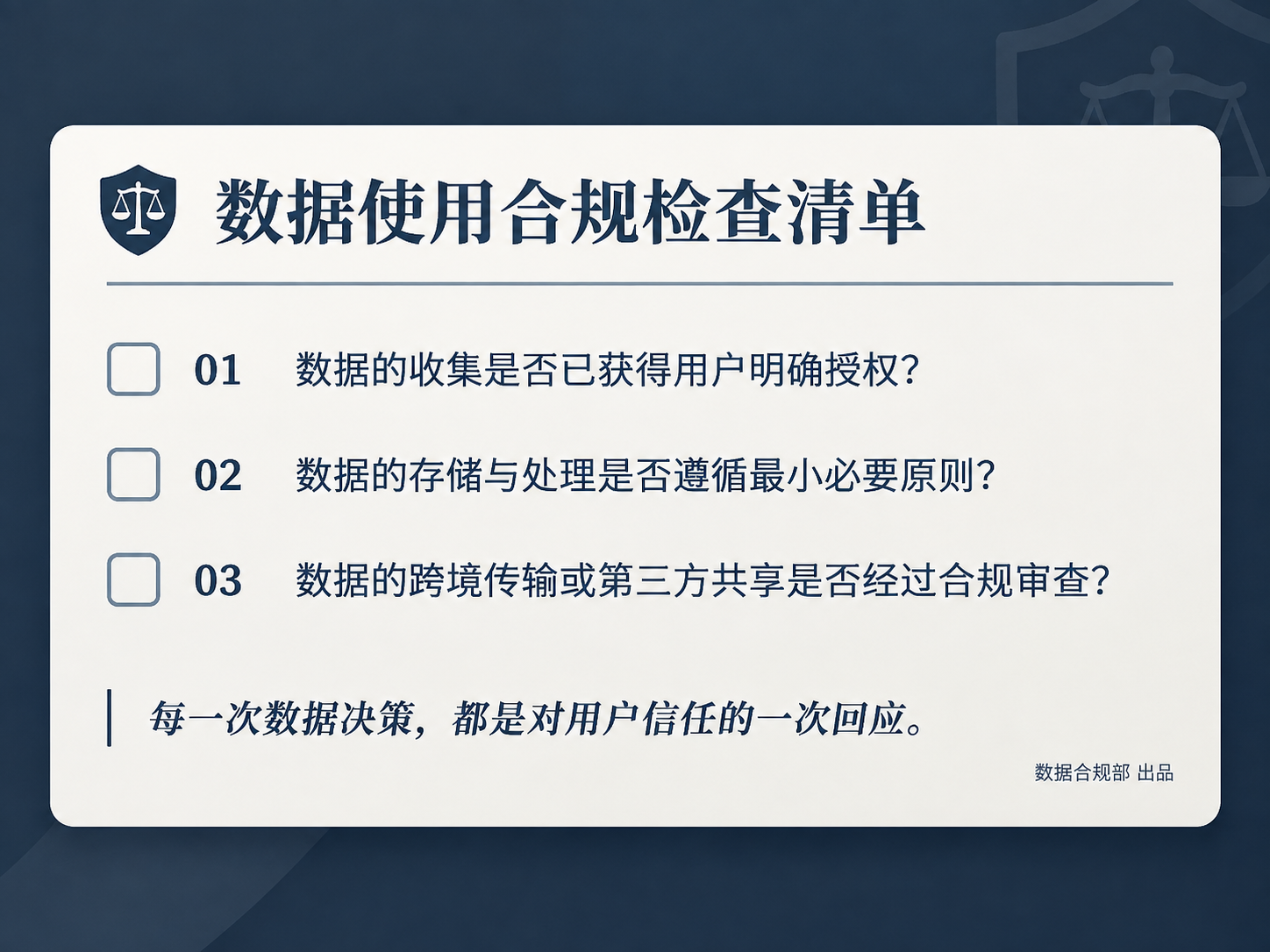 数据使用合规检查清单

☐ 01 数据的收集是否已获得用户明确授权?

☐ 02 数据的存储与处理是否遵循最小必要原则?

☐ 03 数据的跨境传输或第三方共享是否经过合规审查?

每一次数据决策，都是对用户信任的一次回应。

数据合规部 出品